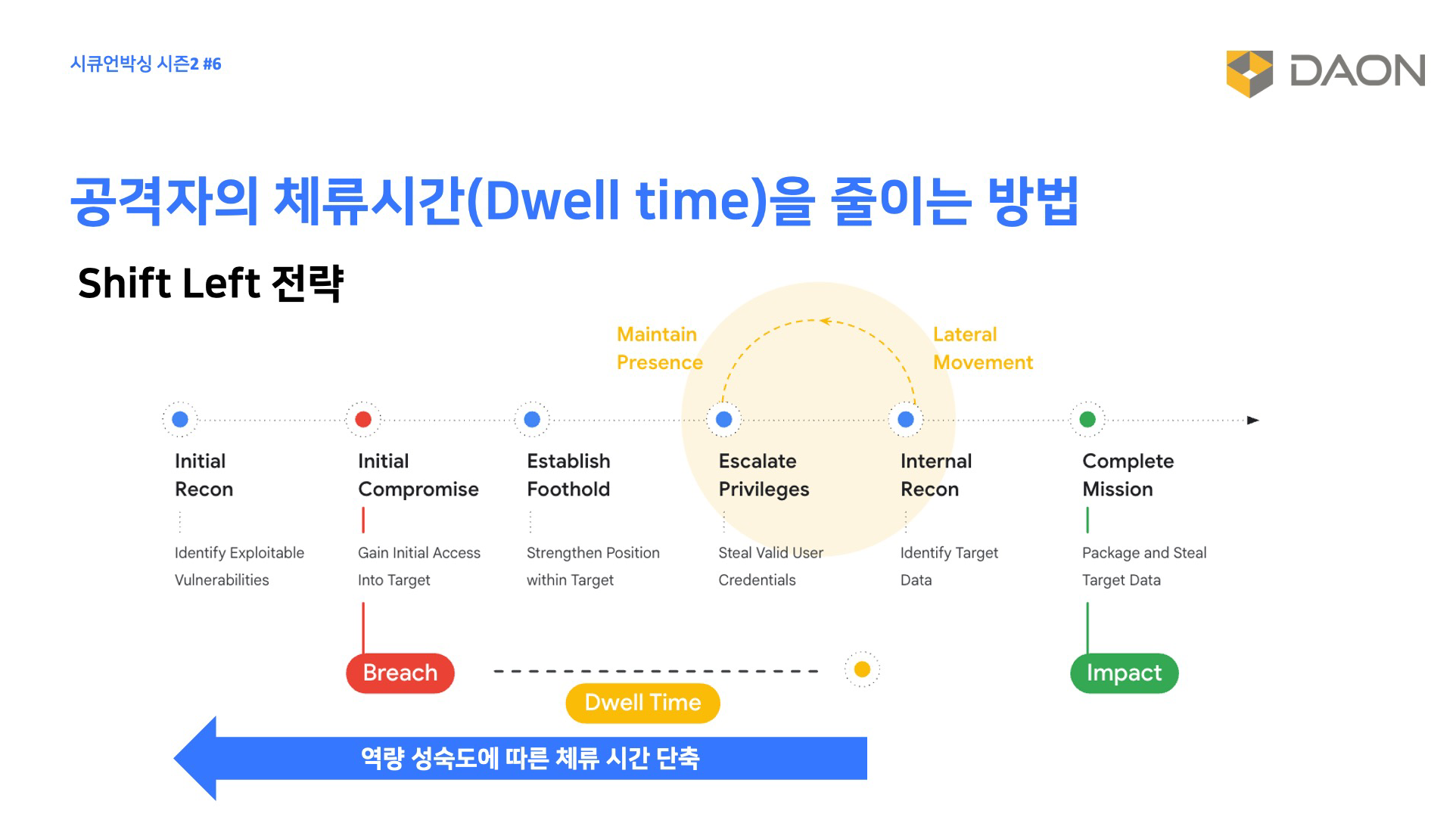 시큐언박싱 시즌2 #6

DAON

공격자의 체류시간(Dwell time)을 줄이는 방법

Shift Left 전략

Maintain Presence

Lateral Movement

Initial Recon

Identify Exploitable Vulnerabilities

Initial Compromise

Gain Initial Access Into Target

Establish Foothold

Strengthen Position within Target

Escalate Privileges

Steal Valid User Credentials

Internal Recon

Identify Target Data

Complete Mission

Package and Steal Target Data

Breach

Dwell Time

Impact

역량 성숙도에 따른 체류 시간 단축